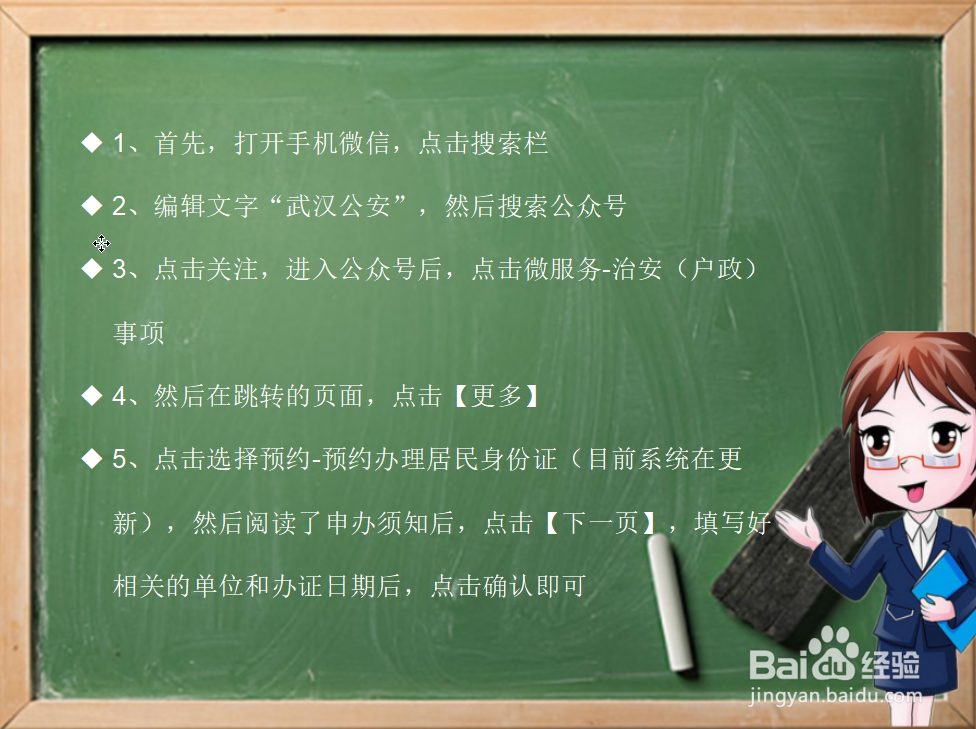 ◆ 1、首先，打开手机微信，点击搜索栏

◆ 2、编辑文字“武汉公安”，然后搜索公众号

◆ 3、点击关注，进入公众号后，点击微服务-治安（户政）事项

◆ 4、然后在跳转的页面，点击【更多】

◆ 5、点击选择预约-预约办理居民身份证（目前系统在更新），然后阅读了申办须知后，点击【下一页】，填写好相关的单位和办证日期后，点击确认即可

Baidu经验
jingyan.baidu.com